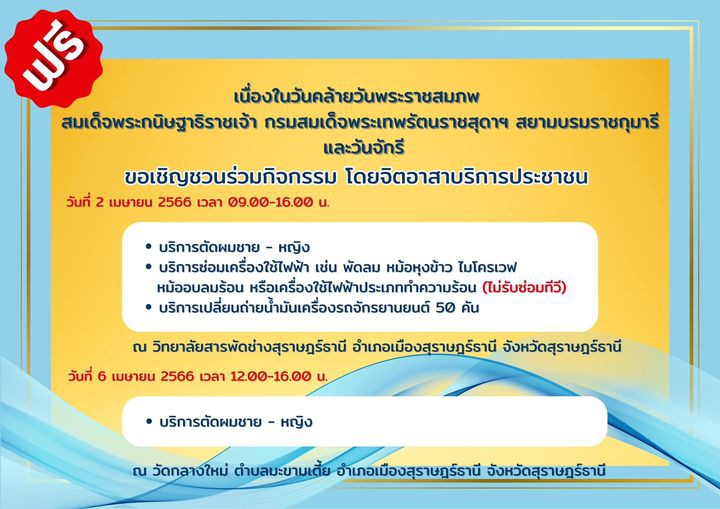 ฟรี

เนื่องในวันคล้ายวันพระราชสมภพ
สมเด็จพระกนิษฐาธิราชเจ้า กรมสมเด็จพระเทพรัตนราชสุดาฯ สยามบรมราชกุมารี
และวันจักรี

ขอเชิญชวนร่วมกิจกรรม โดยจิตอาสาบริการประชาชน

วันที่ 2 เมษายน 2566 เวลา 09.00-16.00 น.

• บริการตัดผมชาย - หญิง
• บริการซ่อมเครื่องใช้ไฟฟ้า เช่น พัดลม หม้อหุงข้าว ไมโครเวฟ หม้ออบลมร้อน หรือเครื่องใช้ไฟฟ้าประเภททำความร้อน (ไม่รับซ่อมทีวี)
• บริการเปลี่ยนถ่ายน้ำมันเครื่องรถจักรยานยนต์ 50 คัน

ณ วิทยาลัยสารพัดช่างสุราษฎร์ธานี อำเภอเมืองสุราษฎร์ธานี จังหวัดสุราษฎร์ธานี

วันที่ 6 เมษายน 2566 เวลา 12.00-16.00 น.

• บริการตัดผมชาย - หญิง

ณ วัดกลางใหม่ ตำบลมะขามเตี้ย อำเภอเมืองสุราษฎร์ธานี จังหวัดสุราษฎร์ธานี